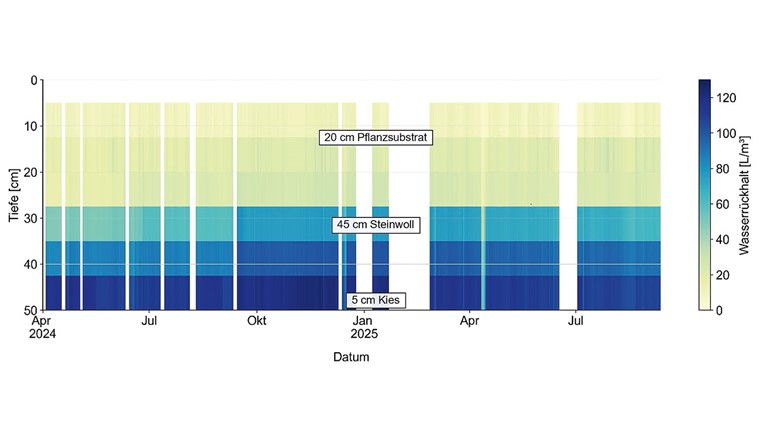 0
10
20
30
40
50
Tiefe [cm]
20 cm Pflanzsubstrat
45 cm Steinwoll
5 cm Kies
Apr
2024
Jul
Okt
Jan
2025
Apr
Jul
Datum
120
100
80
60
40
20
0
Wasserrückhalt [L/m³]